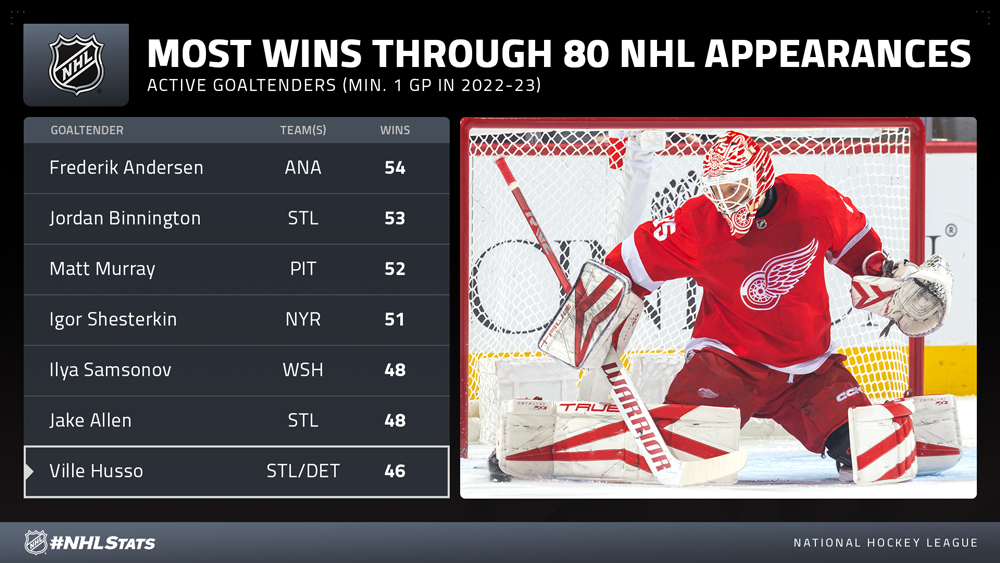 NHL

MOST WINS THROUGH 80 NHL APPEARANCES
ACTIVE GOALTENDERS (MIN. 1 GP IN 2022-23)

| GOALTENDER | TEAM(S) | WINS |
|---|---|---|
| Frederik Andersen | ANA | 54 |
| Jordan Binnington | STL | 53 |
| Matt Murray | PIT | 52 |
| Igor Shesterkin | NYR | 51 |
| Ilya Samsonov | WSH | 48 |
| Jake Allen | STL | 48 |
| Ville Husso | STL/DET | 46 |

TRUE
WARRIOR
CCM

NHL #NHLStats
NATIONAL HOCKEY LEAGUE